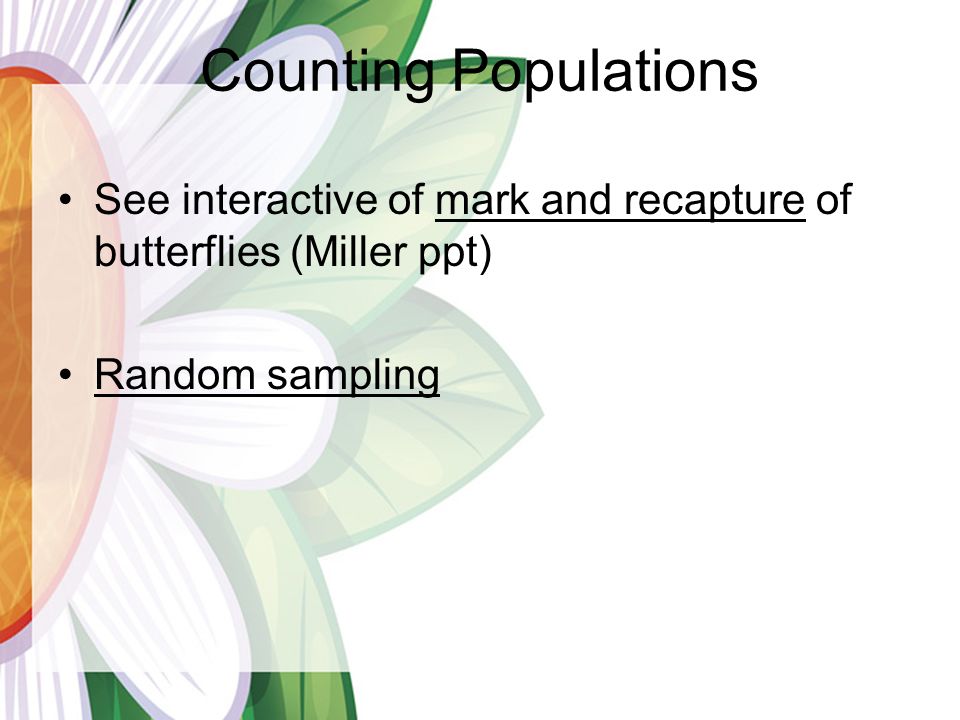 Counting Populations

• See interactive of mark and recapture of butterflies (Miller ppt)

• Random sampling